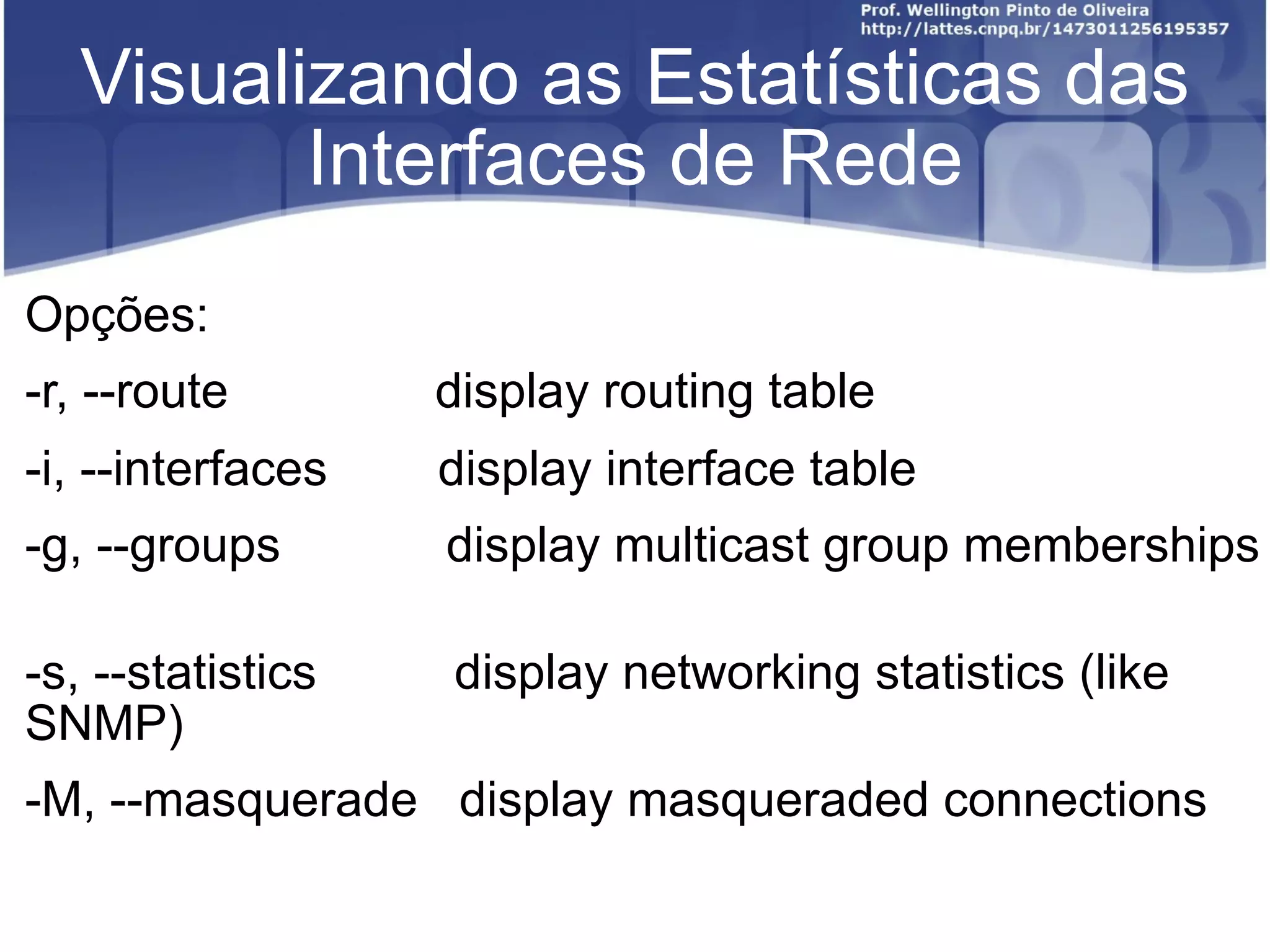 Prof. Wellington Pinto de Oliveira
http://lattes.cnpq.br/1473011256195357

Visualizando as Estatísticas das Interfaces de Rede

Opções:

-r, --route display routing table

-i, --interfaces display interface table

-g, --groups display multicast group memberships

-s, --statistics display networking statistics (like SNMP)

-M, --masquerade display masqueraded connections